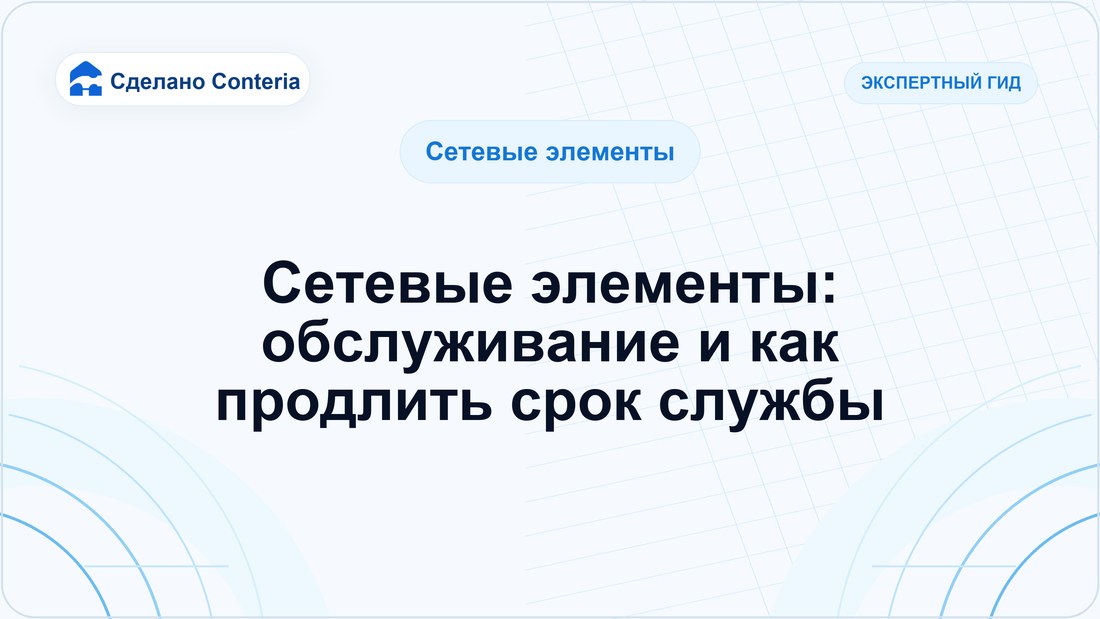 Сделано Conteria

ЭКСПЕРТНЫЙ ГИД

Сетевые элементы

Сетевые элементы: обслуживание и как продлить срок службы